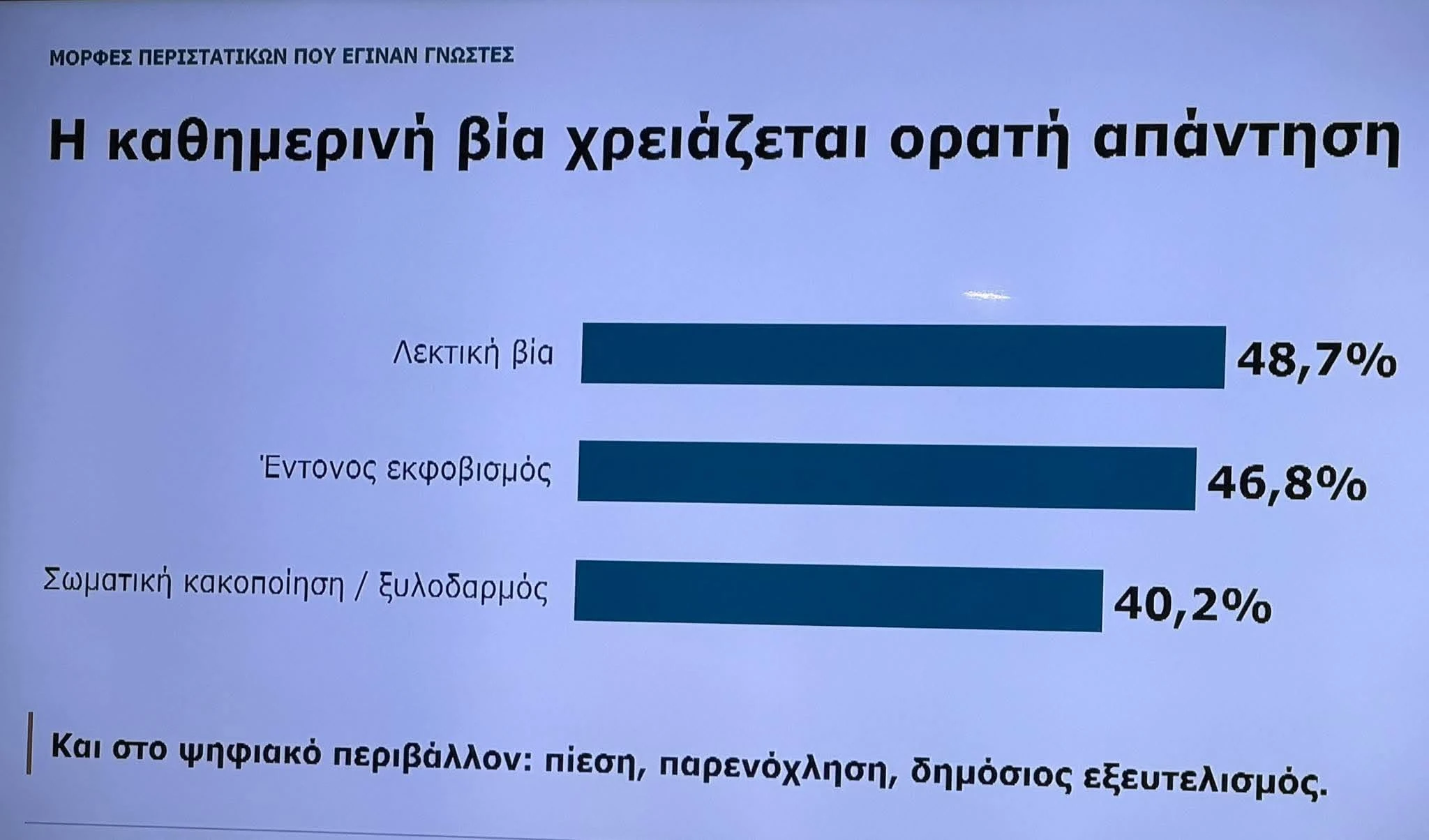 ΜΟΡΦΕΣ ΠΕΡΙΣΤΑΤΙΚΩΝ ΠΟΥ ΕΓΙΝΑΝ ΓΝΩΣΤΕΣ

Η καθημερινή βία χρειάζεται ορατή απάντηση

Λεκτική βία 48,7%

Έντονος εκφοβισμός 46,8%

Σωματική κακοποίηση / ξυλοδαρμός 40,2%

Και στο ψηφιακό περιβάλλον: πίεση, παρενόχληση, δημόσιος εξευτελισμός.